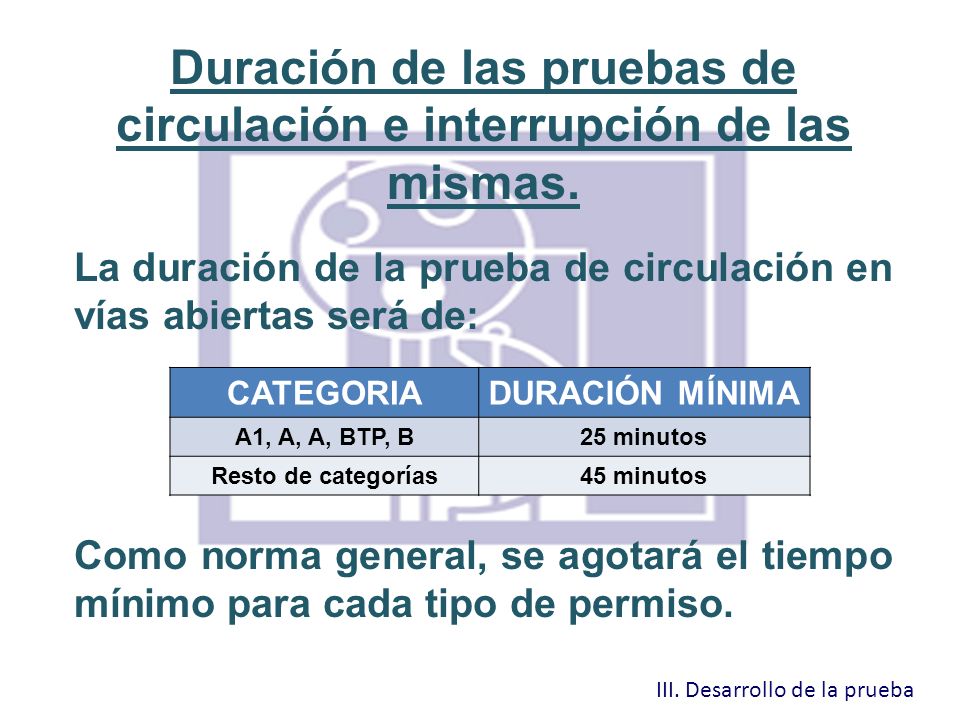 Duración de las pruebas de circulación e interrupción de las mismas.

La duración de la prueba de circulación en vías abiertas será de:

| CATEGORIA | DURACIÓN MÍNIMA |
|---|---|
| A1, A, A, BTP, B | 25 minutos |
| Resto de categorías | 45 minutos |

Como norma general, se agotará el tiempo mínimo para cada tipo de permiso.

III. Desarrollo de la prueba